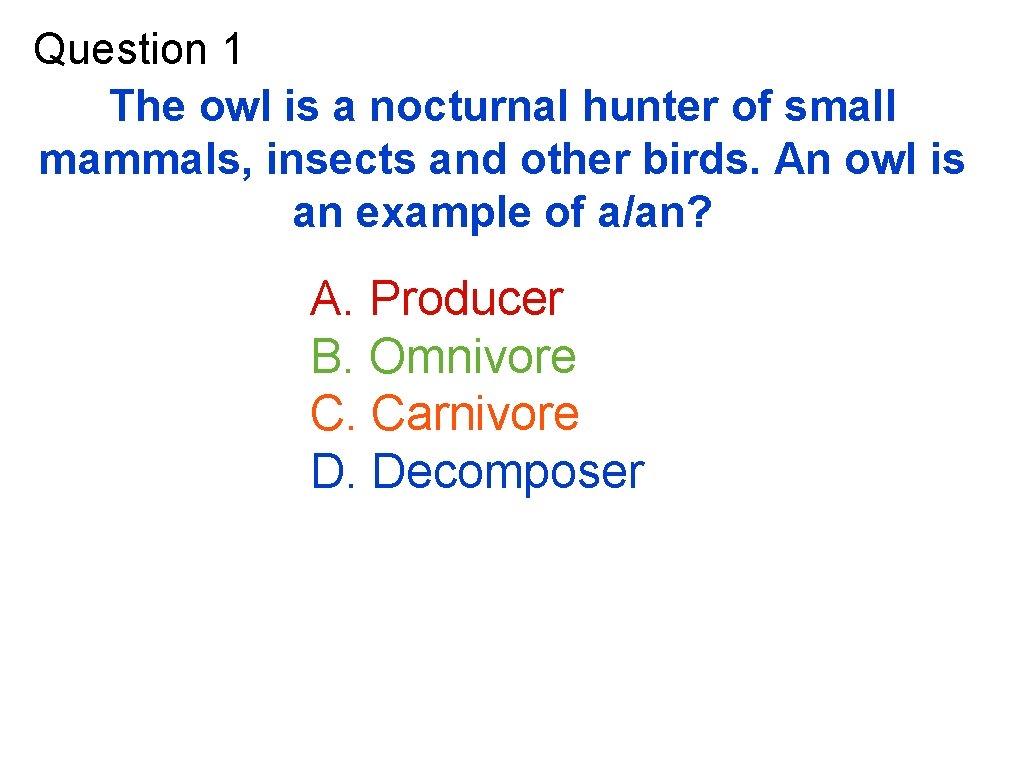 Question 1

The owl is a nocturnal hunter of small mammals, insects and other birds. An owl is an example of a/an?

A. Producer
B. Omnivore
C. Carnivore
D. Decomposer